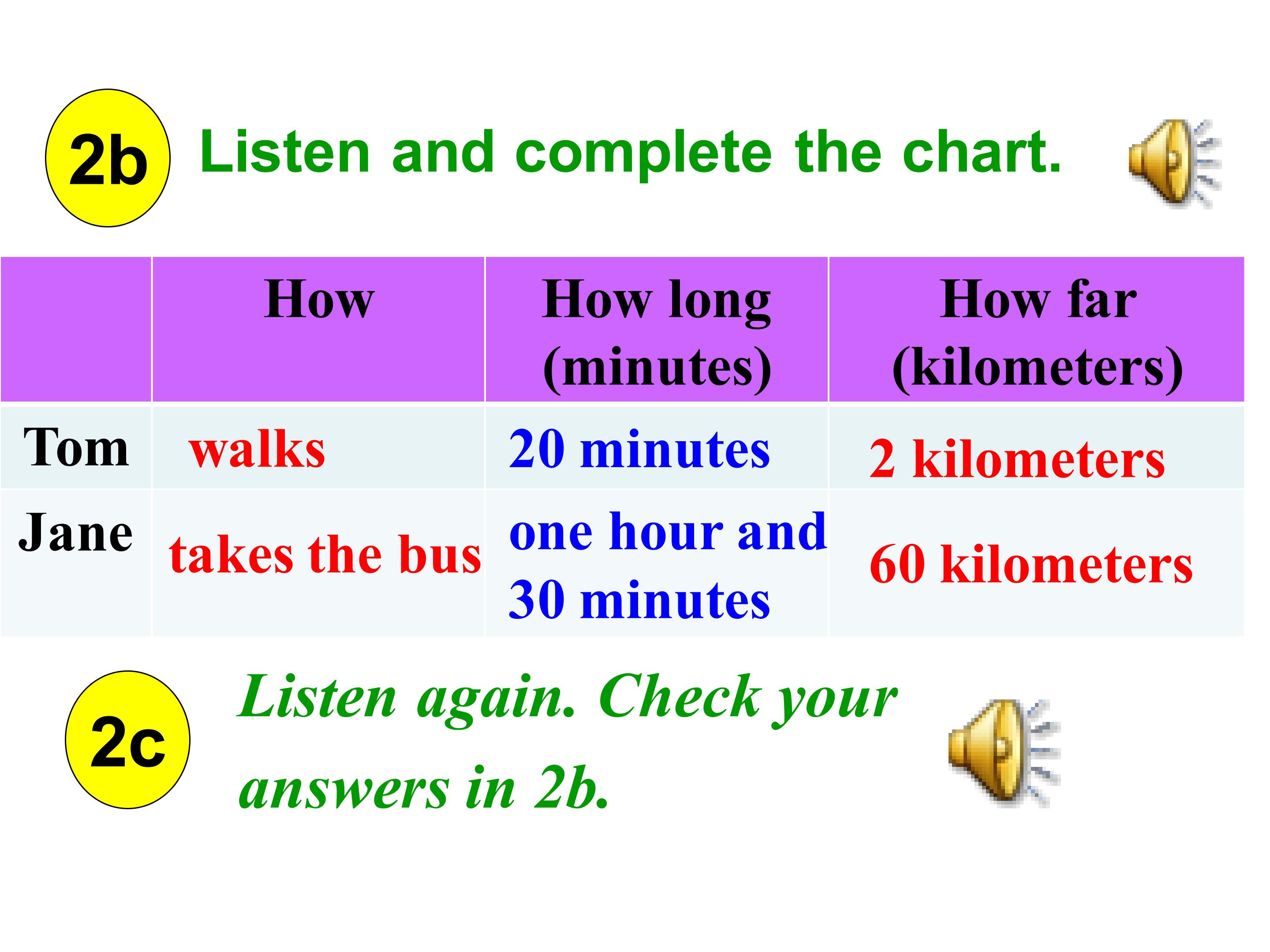 2b Listen and complete the chart.

| | How | How long (minutes) | How far (kilometers) |
|---|---|---|---|
| Tom | walks | 20 minutes | 2 kilometers |
| Jane | takes the bus | one hour and 30 minutes | 60 kilometers |

2c Listen again. Check your answers in 2b.